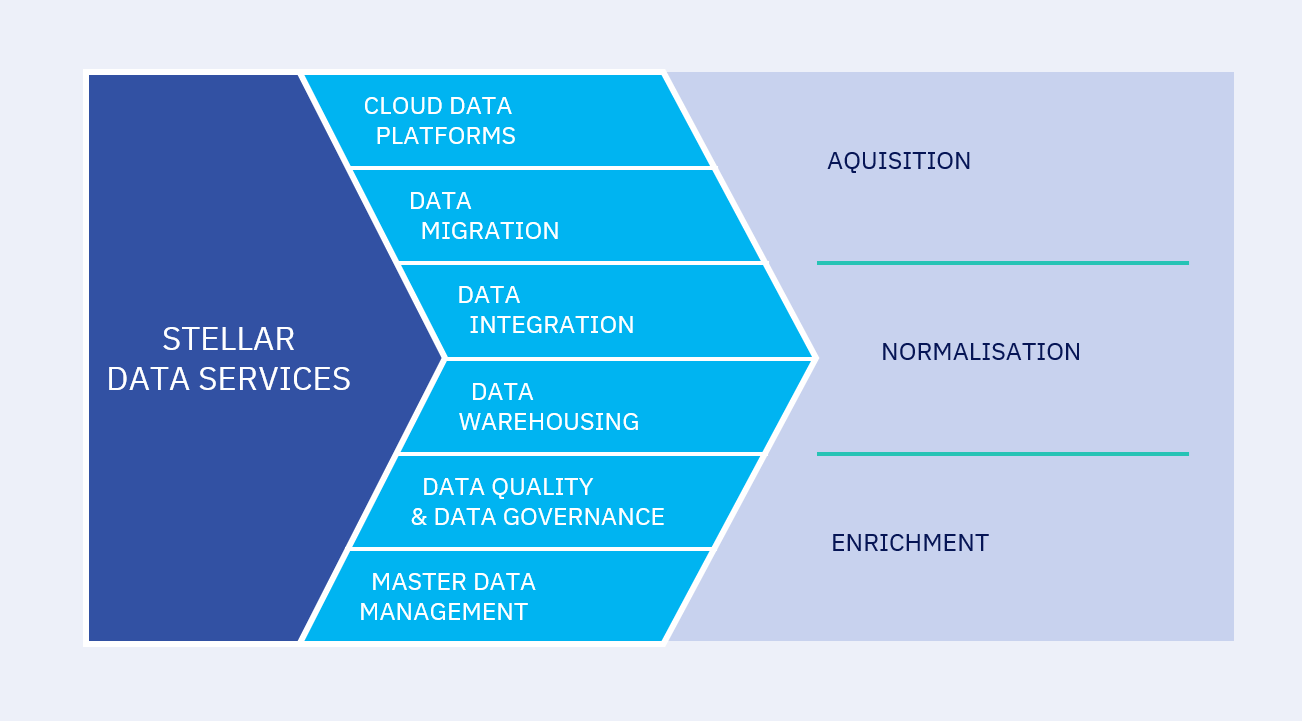 STELLAR DATA SERVICES

CLOUD DATA PLATFORMS

DATA MIGRATION

DATA INTEGRATION

DATA WAREHOUSING

DATA QUALITY & DATA GOVERNANCE

MASTER DATA MANAGEMENT

AQUISITION

NORMALISATION

ENRICHMENT